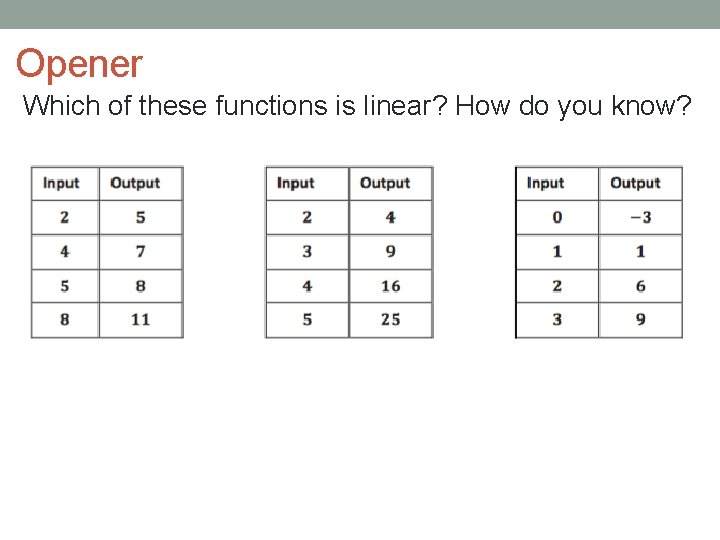 Opener

Which of these functions is linear? How do you know?

| Input | Output |
|---|---|
| 2 | 5 |
| 4 | 7 |
| 5 | 8 |
| 8 | 11 |

| Input | Output |
|---|---|
| 2 | 4 |
| 3 | 9 |
| 4 | 16 |
| 5 | 25 |

| Input | Output |
|---|---|
| 0 | $-3$ |
| 1 | 1 |
| 2 | 6 |
| 3 | 9 |